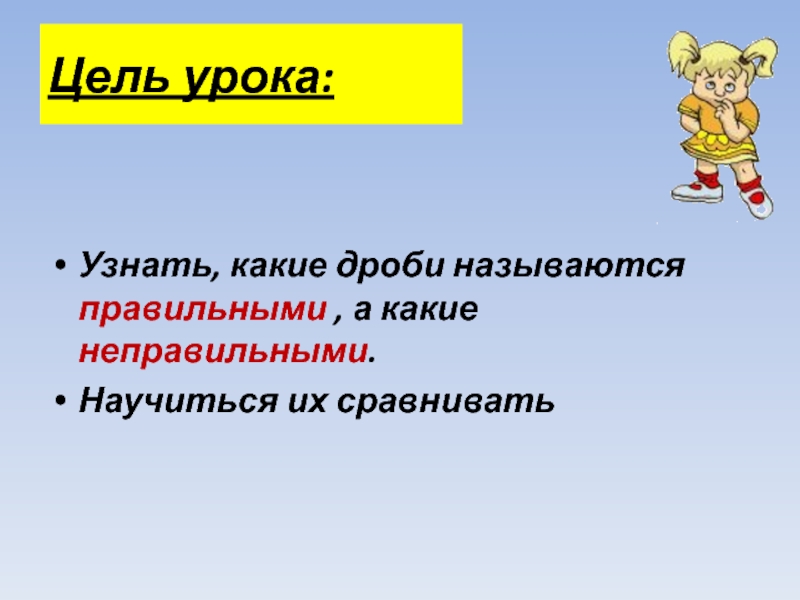 Цель урока:

• Узнать, какие дроби называются правильными , а какие неправильными.

• Научиться их сравнивать